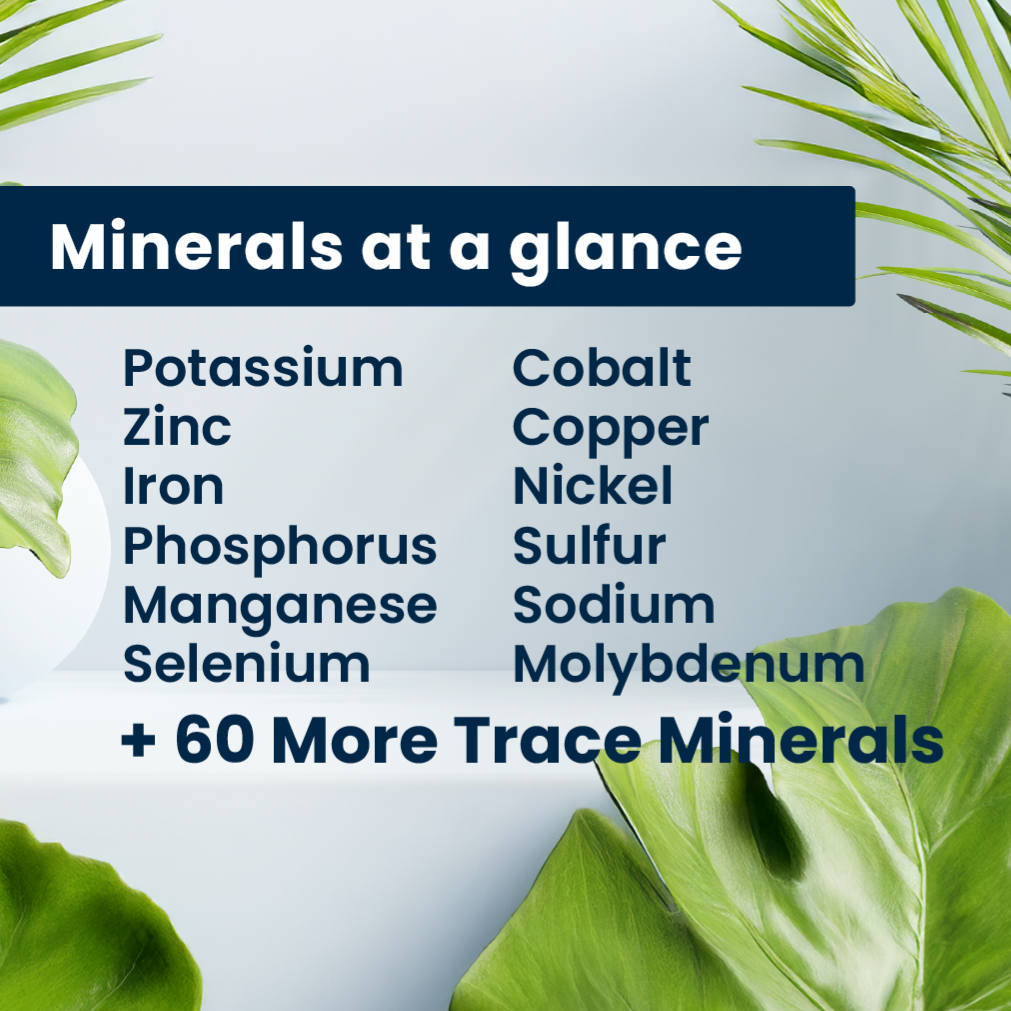 Minerals at a glance

Potassium
Zinc
Iron
Phosphorus
Manganese
Selenium

Cobalt
Copper
Nickel
Sulfur
Sodium
Molybdenum

+ 60 More Trace Minerals